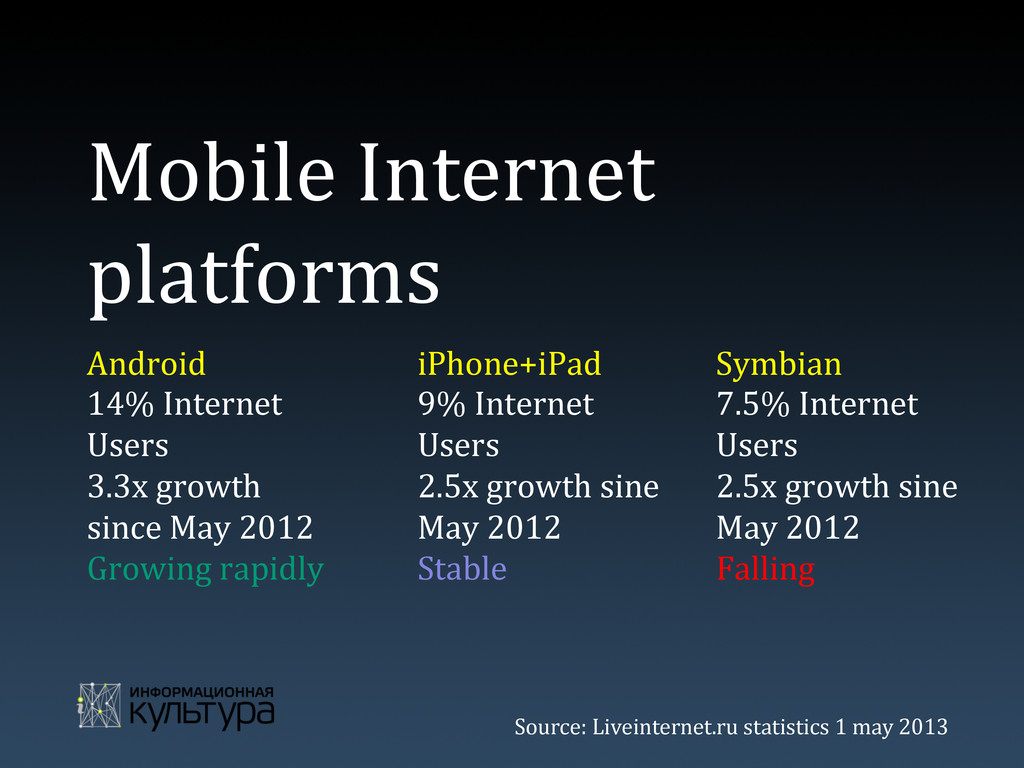 Mobile Internet platforms

Android
14% Internet Users
3.3x growth since May 2012
Growing rapidly

iPhone+iPad
9% Internet Users
2.5x growth sine May 2012
Stable

Symbian
7.5% Internet Users
2.5x growth sine May 2012
Falling

ИНФОРМАЦИОННАЯ КУЛЬТУРА

Source: Liveinternet.ru statistics 1 may 2013